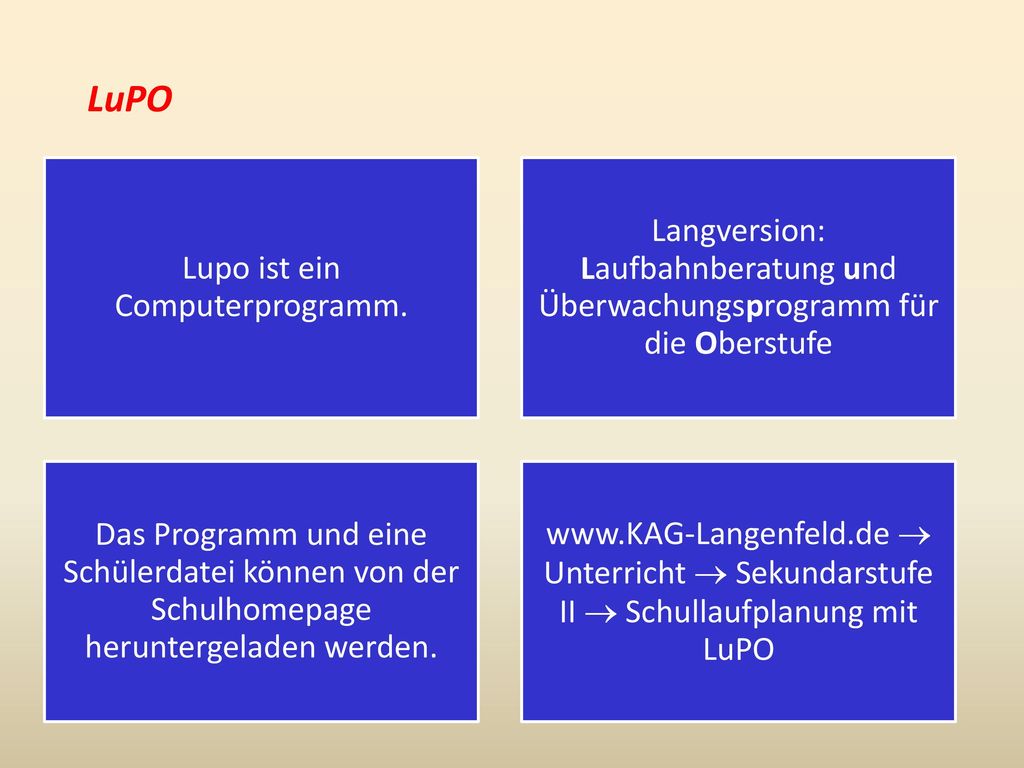 LuPO

Lupo ist ein Computerprogramm.

Langversion: Laufbahnberatung und Überwachungsprogramm für die Oberstufe

Das Programm und eine Schülerdatei können von der Schulhomepage heruntergeladen werden.

www.KAG-Langenfeld.de $\rightarrow$ Unterricht $\rightarrow$ Sekundarstufe II $\rightarrow$ Schullaufplanung mit LuPO